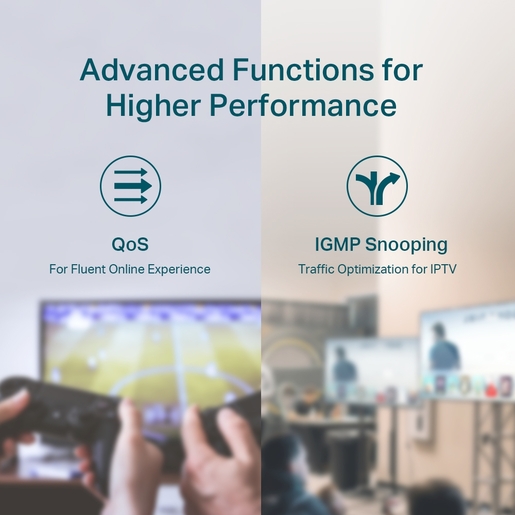 Advanced Functions for Higher Performance

QoS
For Fluent Online Experience

IGMP Snooping
Traffic Optimization for IPTV